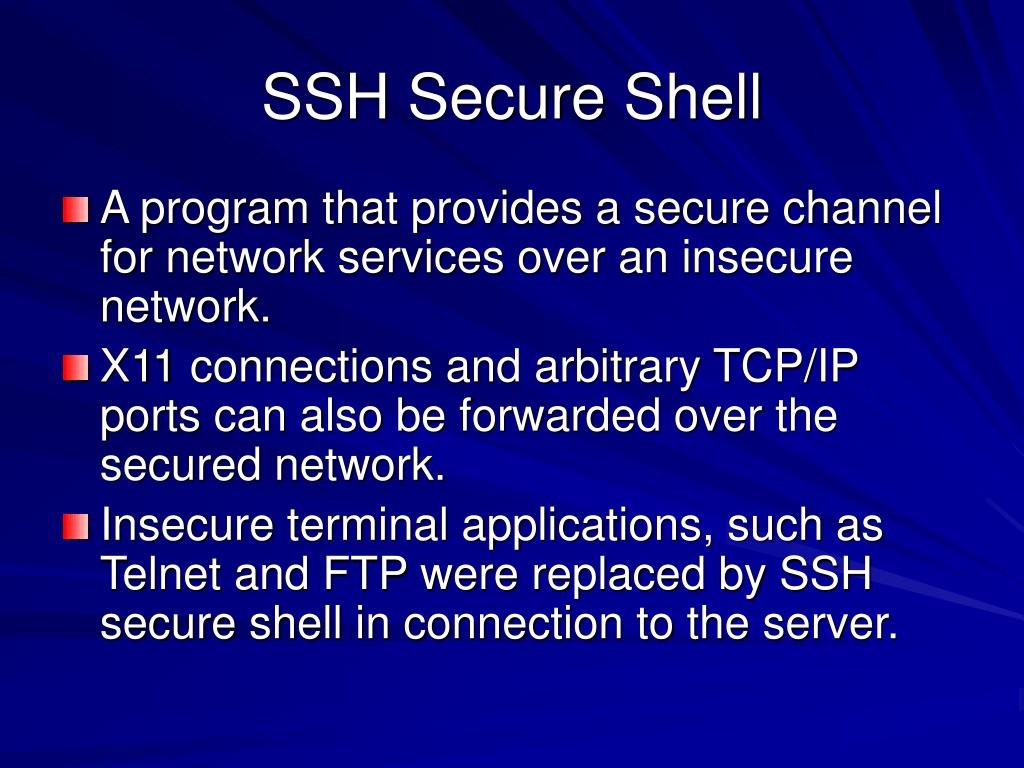 SSH Secure Shell

A program that provides a secure channel for network services over an insecure network.

X11 connections and arbitrary TCP/IP ports can also be forwarded over the secured network.

Insecure terminal applications, such as Telnet and FTP were replaced by SSH secure shell in connection to the server.